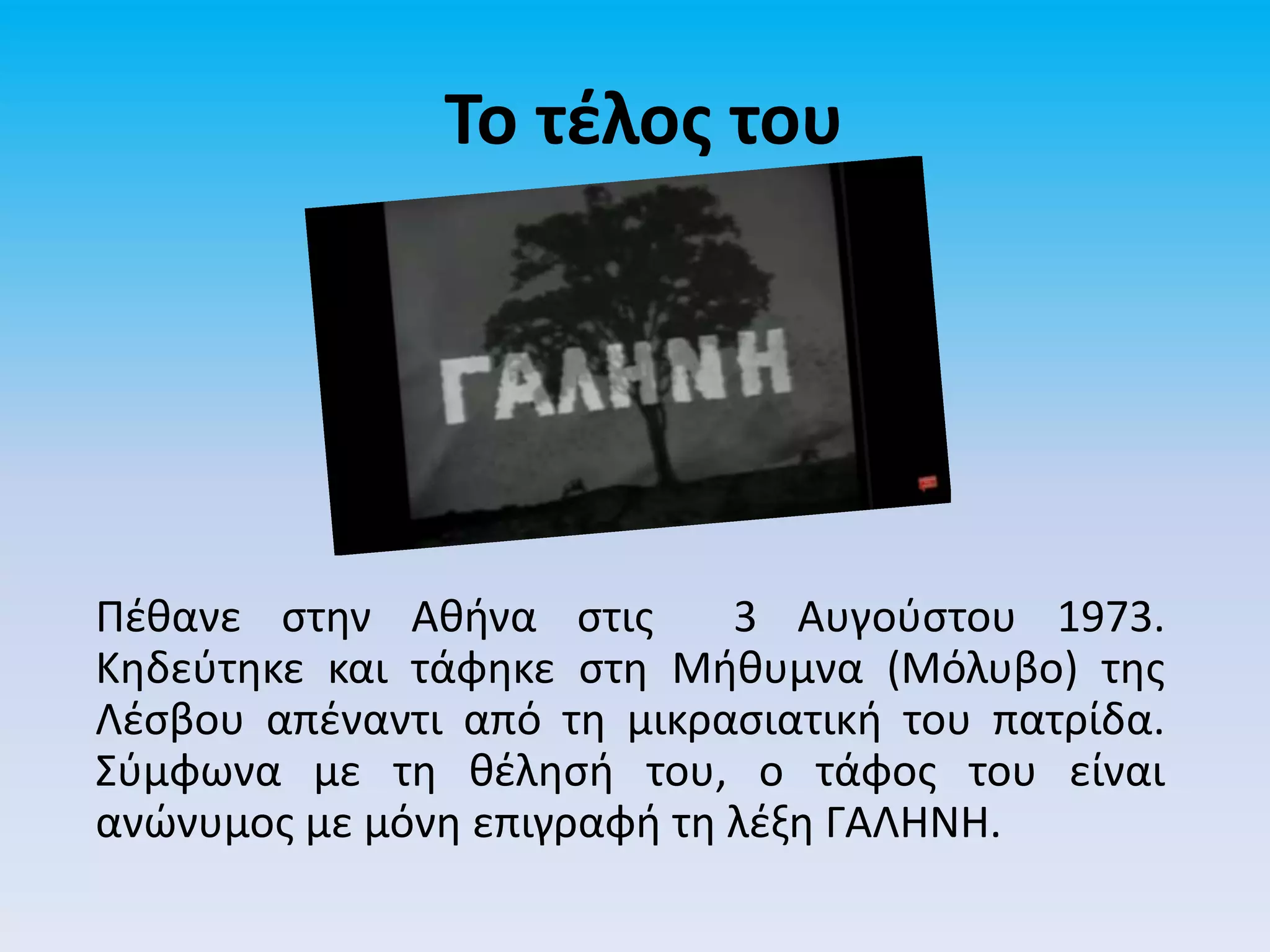 Το τέλος του

ΓΑΛΗΝΗ

Πέθανε στην Αθήνα στις 3 Αυγούστου 1973. Κηδεύτηκε και τάφηκε στη Μήθυμνα (Μόλυβο) της Λέσβου απέναντι από τη μικρασιατική του πατρίδα. Σύμφωνα με τη θέλησή του, ο τάφος του είναι ανώνυμος με μόνη επιγραφή τη λέξη ΓΑΛΗΝΗ.